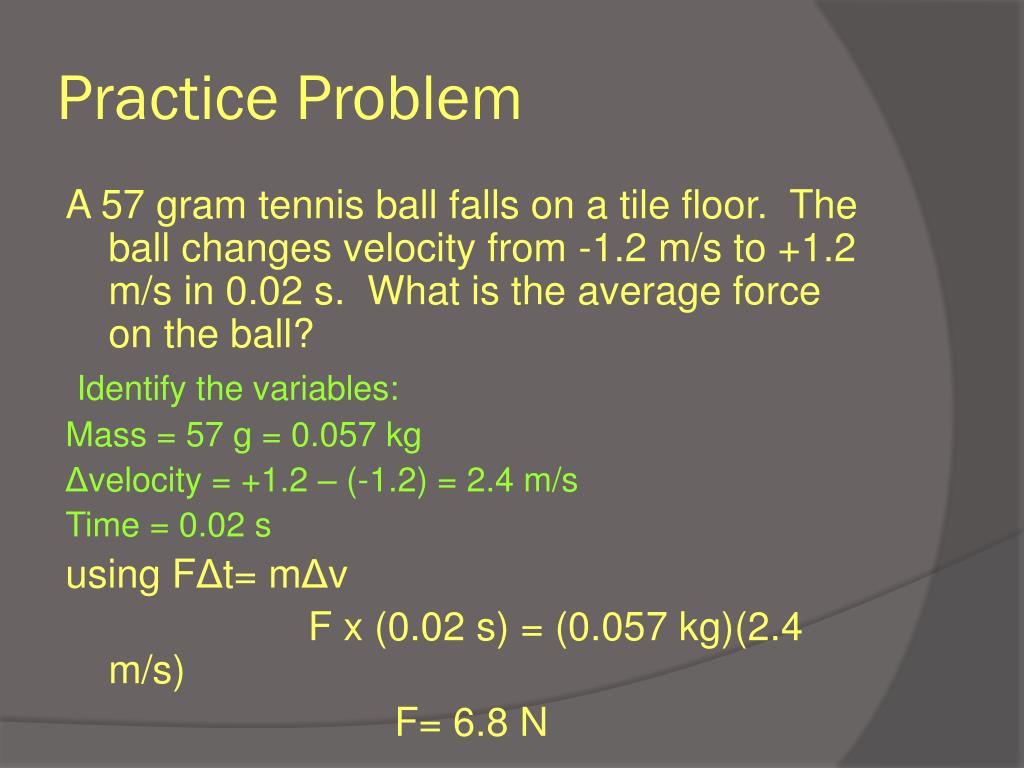 Practice Problem

A 57 gram tennis ball falls on a tile floor. The ball changes velocity from -1.2 m/s to +1.2 m/s in 0.02 s. What is the average force on the ball?

Identify the variables:

Mass = 57 g = 0.057 kg

Δvelocity = +1.2 – (-1.2) = 2.4 m/s

Time = 0.02 s

using FΔt= mΔv

F x (0.02 s) = (0.057 kg)(2.4 m/s)

F= 6.8 N